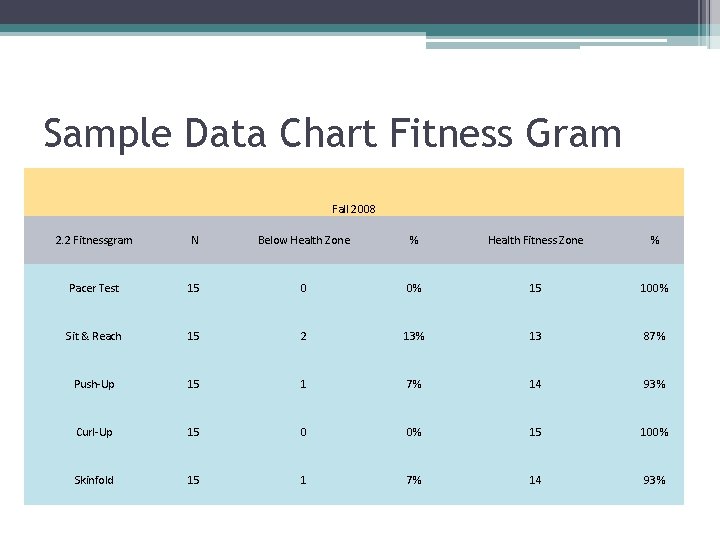 Sample Data Chart Fitness Gram

Fall 2008

| 2.2 Fitnessgram | N | Below Health Zone | % | Health Fitness Zone | % |
|---|---|---|---|---|---|
| Pacer Test | 15 | 0 | 0% | 15 | 100% |
| Sit & Reach | 15 | 2 | 13% | 13 | 87% |
| Push-Up | 15 | 1 | 7% | 14 | 93% |
| Curl-Up | 15 | 0 | 0% | 15 | 100% |
| Skinfold | 15 | 1 | 7% | 14 | 93% |